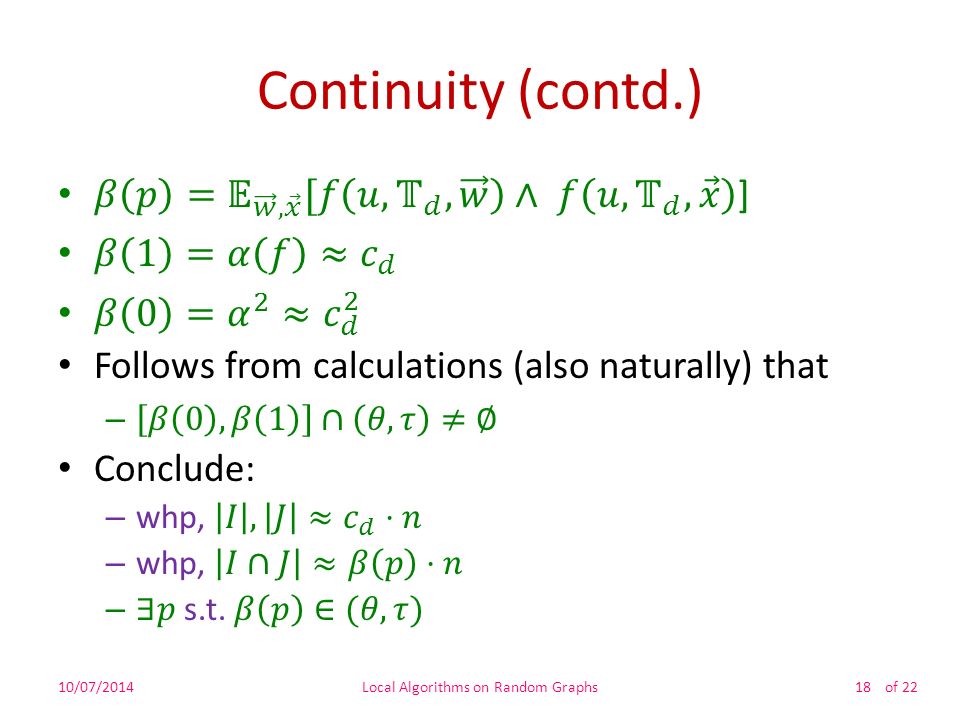 Continuity (contd.)

• $\beta(p) = \mathbb{E}_{\vec{w},\vec{x}}[f(u, \mathbb{T}_d, \vec{w}) \wedge f(u, \mathbb{T}_d, \vec{x})]$

• $\beta(1) = \alpha(f) \approx c_d$

• $\beta(0) = \alpha^2 \approx c_d^2$

• Follows from calculations (also naturally) that

– $[\beta(0), \beta(1)] \cap (\theta, \tau) \neq \emptyset$

• Conclude:

– whp, $|I|, |J| \approx c_d \cdot n$

– whp, $|I \cap J| \approx \beta(p) \cdot n$

– $\exists p$ s.t. $\beta(p) \in (\theta, \tau)$

10/07/2014 Local Algorithms on Random Graphs 18 of 22